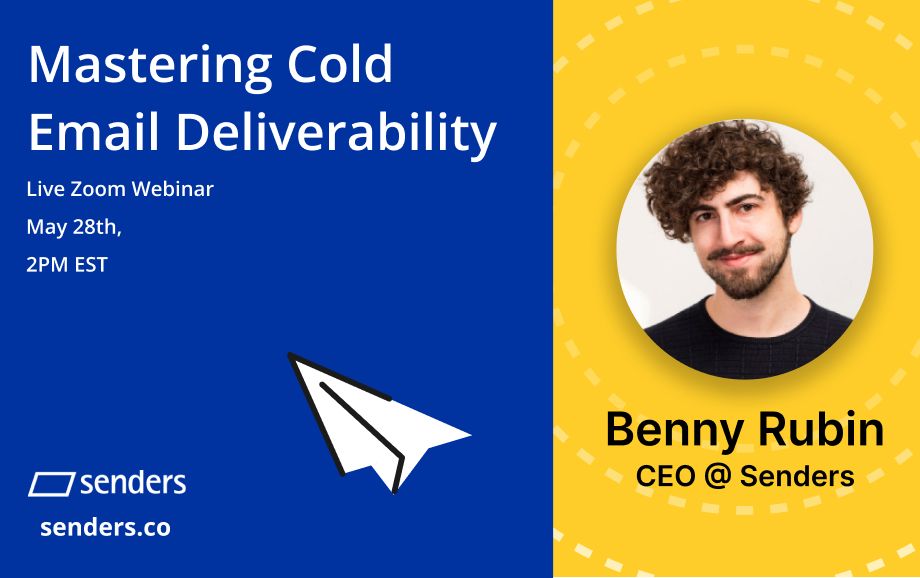 Mastering Cold Email Deliverability

Live Zoom Webinar
May 28th,
2PM EST

senders
senders.co

Benny Rubin
CEO @ Senders